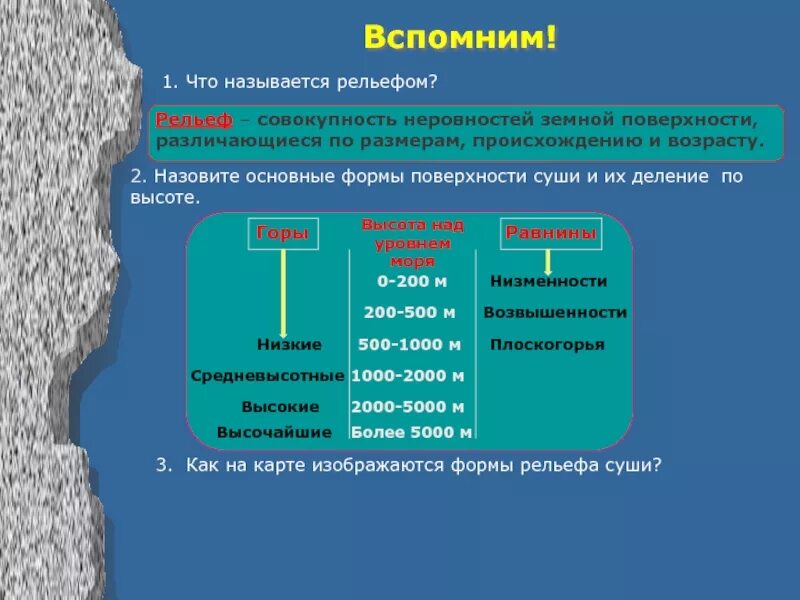 Вспомним!

1. Что называется рельефом?

Рельеф – совокупность неровностей земной поверхности, различающиеся по размерам, происхождению и возрасту.

2. Назовите основные формы поверхности суши и их деление по высоте.

| Горы | Высота над уровнем моря | Равнины |
|---|---|---|
| | 0-200 м | Низменности |
| | 200-500 м | Возвышенности |
| Низкие | 500-1000 м | Плоскогорья |
| Средневысотные | 1000-2000 м | |
| Высокие | 2000-5000 м | |
| Высочайшие | Более 5000 м | |

3. Как на карте изображаются формы рельефа суши?